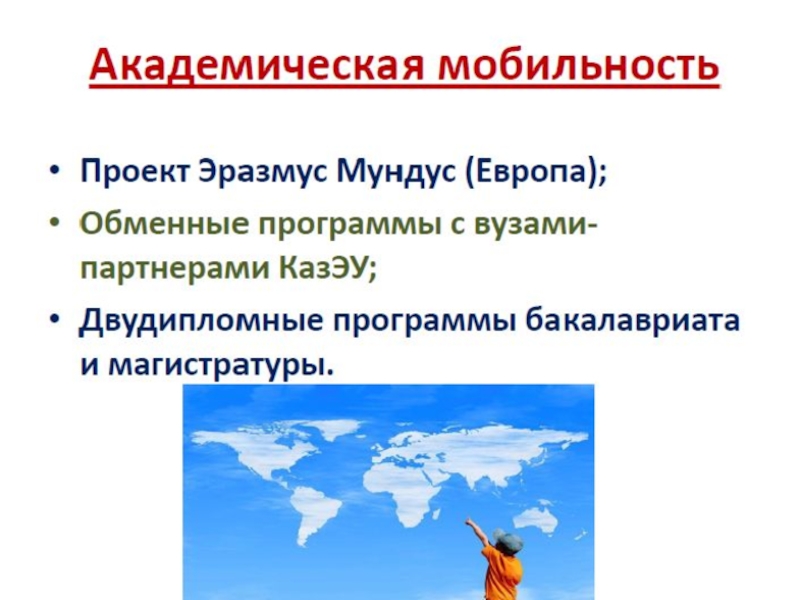 Академическая мобильность

• Проект Эразмус Мундус (Европа);
• Обменные программы с вузами-партнерами КазЭУ;
• Двудипломные программы бакалавриата и магистратуры.